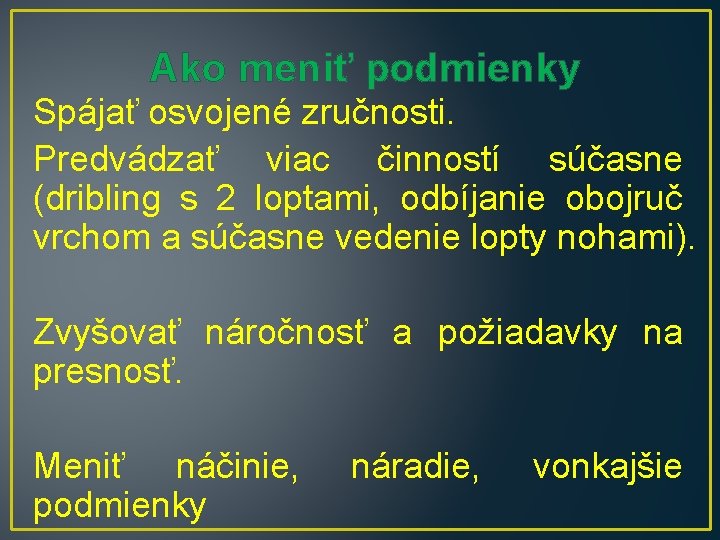 Ako meniť podmienky

Spájať osvojené zručnosti.

Predvádzať viac činností súčasne (dribling s 2 loptami, odbíjanie obojruč vrchom a súčasne vedenie lopty nohami).

Zvyšovať náročnosť a požiadavky na presnosť.

Meniť náčinie, náradie, vonkajšie podmienky